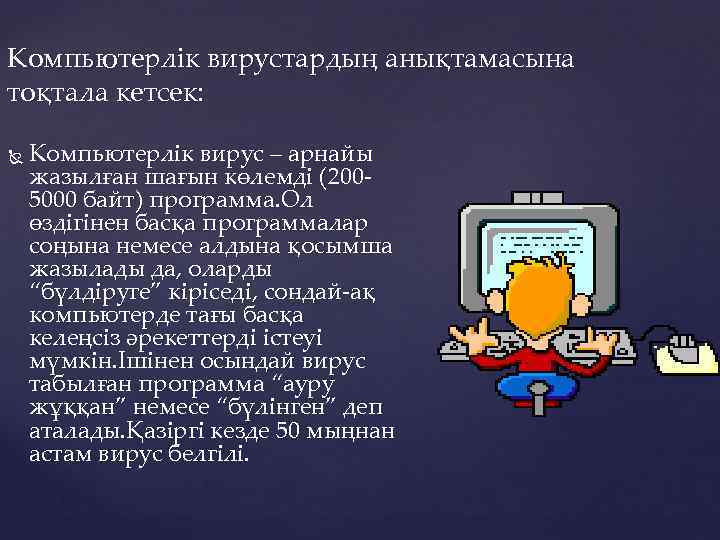 Компьютерлік вирустардың анықтамасына тоқтала кетсек:

Компьютерлік вирус – арнайы жазылған шағын көлемді (200-5000 байт) программа.Ол өздігінен басқа программалар соңына немесе алдына қосымша жазылады да, оларды “бүлдіруге” кіріседі, сондай-ақ компьютерде тағы басқа келеңсіз әрекеттерді істеуі мүмкін.Ішінен осындай вирус табылған программа “ауру жұққан” немесе “бүлінген” деп аталады.Қазіргі кезде 50 мыңнан астам вирус белгілі.